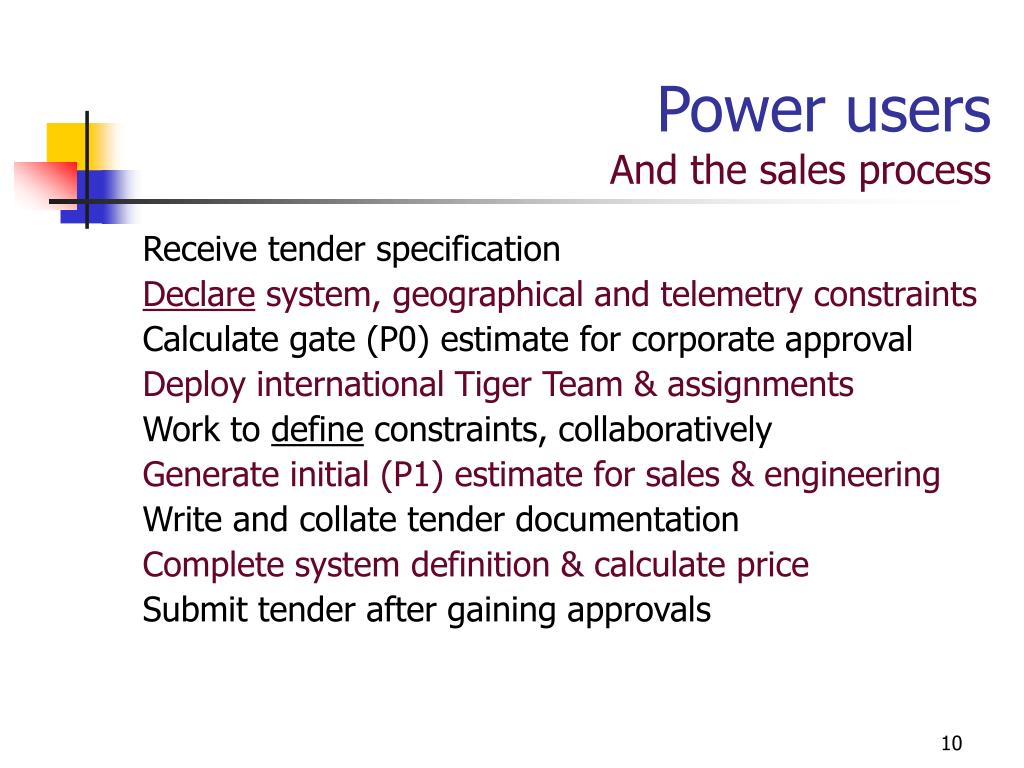 Power users
And the sales process

Receive tender specification
Declare system, geographical and telemetry constraints
Calculate gate (P0) estimate for corporate approval
Deploy international Tiger Team & assignments
Work to define constraints, collaboratively
Generate initial (P1) estimate for sales & engineering
Write and collate tender documentation
Complete system definition & calculate price
Submit tender after gaining approvals

10